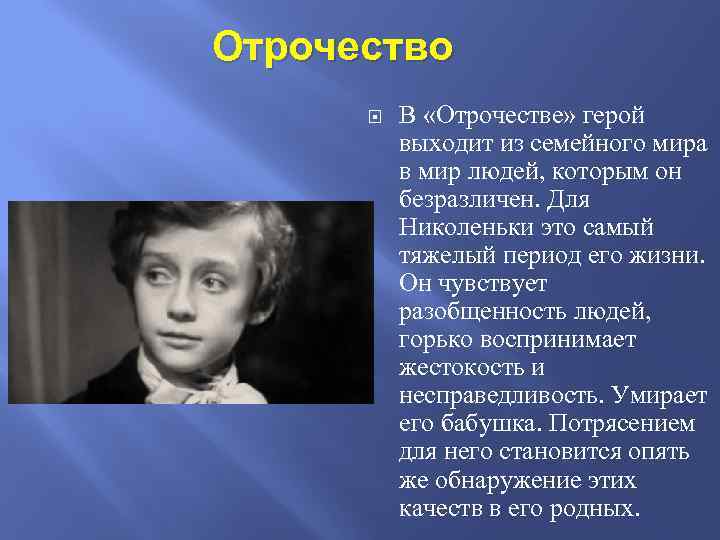 Отрочество

В «Отрочестве» герой выходит из семейного мира в мир людей, которым он безразличен. Для Николеньки это самый тяжелый период его жизни. Он чувствует разобщенность людей, горько воспринимает жестокость и несправедливость. Умирает его бабушка. Потрясением для него становится опять же обнаружение этих качеств в его родных.